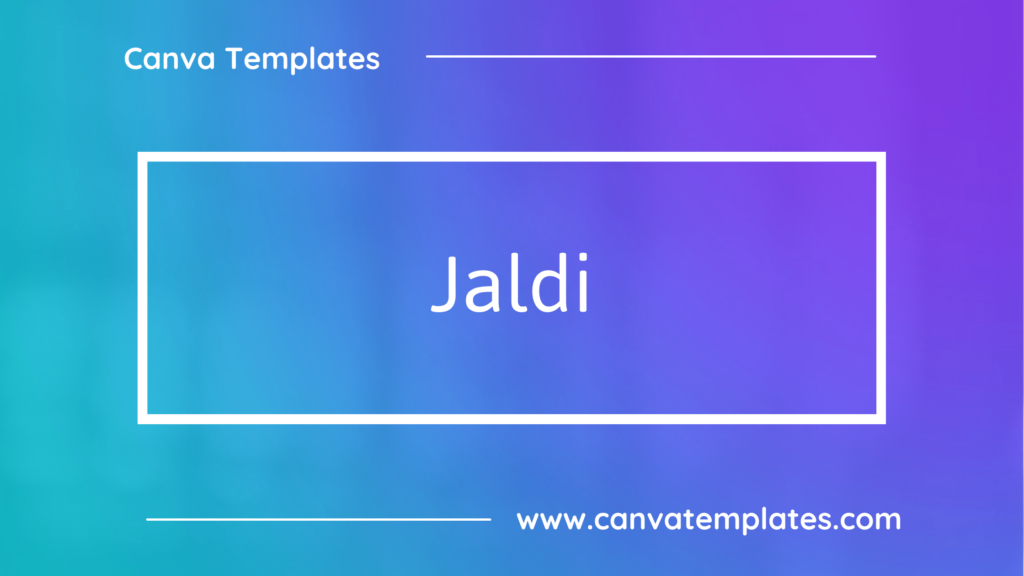 Canva Templates

Jaldi

www.canvatemplates.com